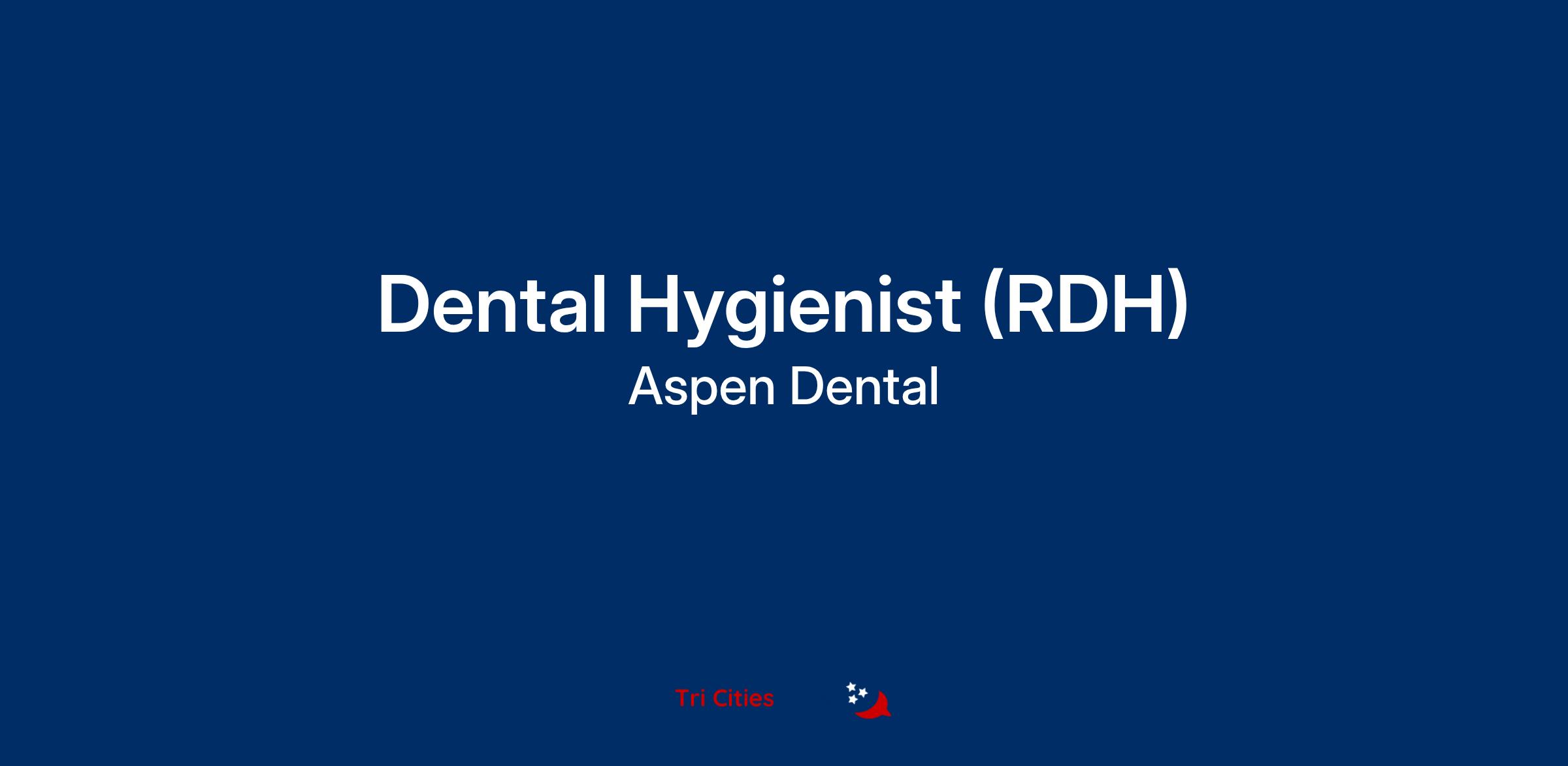 Dental Hygienist (RDH)
Aspen Dental

Tri Cities